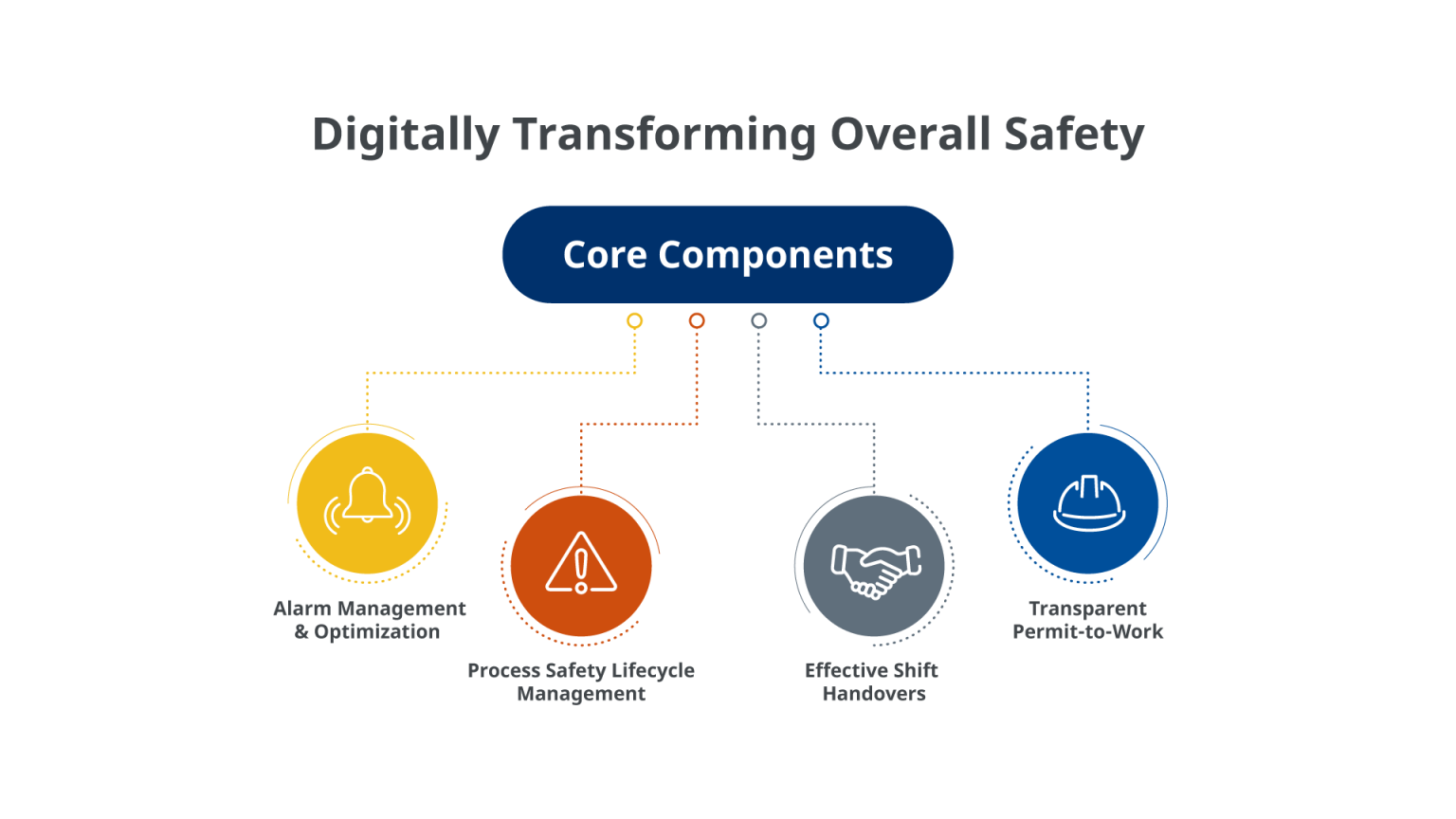 Digitally Transforming Overall Safety

Core Components

Alarm Management & Optimization

Process Safety Lifecycle Management

Effective Shift Handovers

Transparent Permit-to-Work